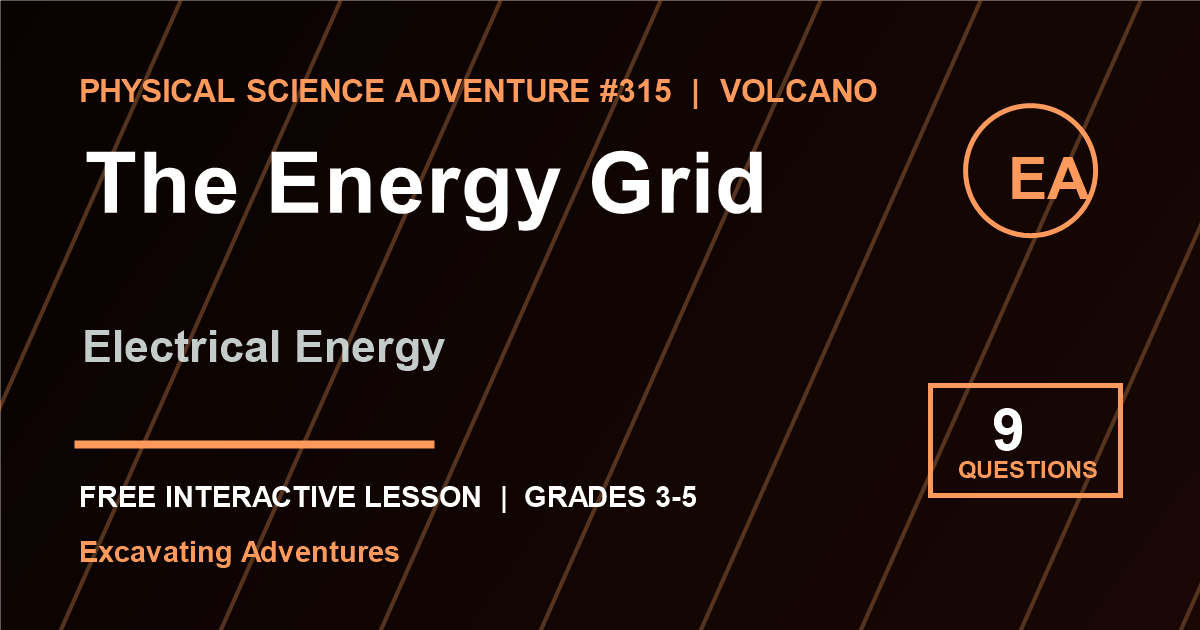 PHYSICAL SCIENCE ADVENTURE #315 | VOLCANO

The Energy Grid

EA

Electrical Energy

9
QUESTIONS

FREE INTERACTIVE LESSON | GRADES 3-5

Excavating Adventures